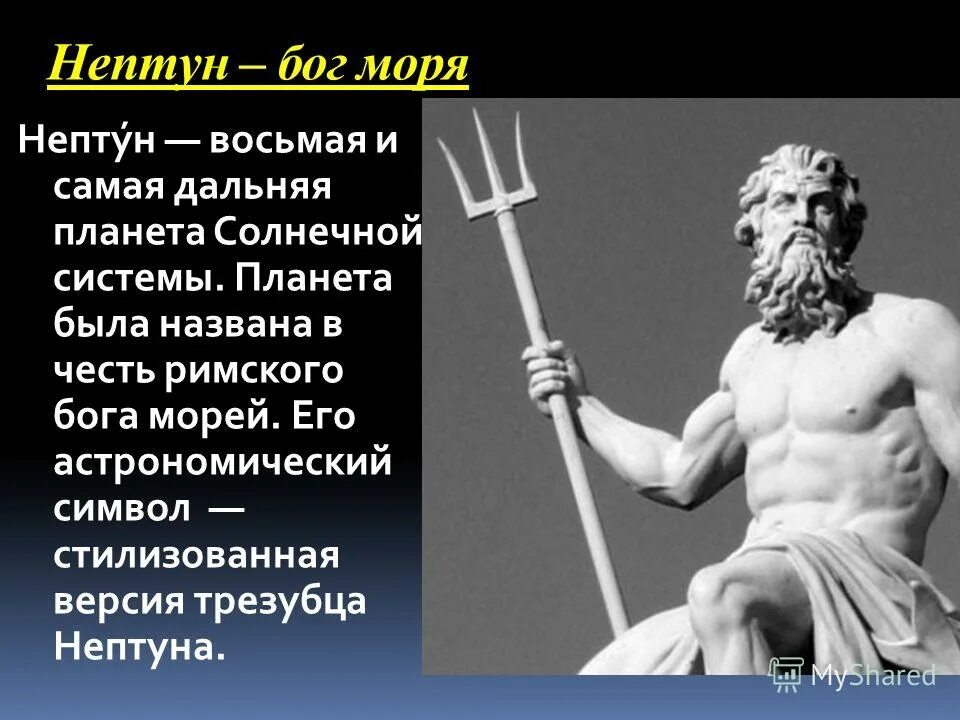 Нептун – бог моря

Непту́н — восьмая и самая дальняя планета Солнечной системы. Планета была названа в честь римского бога морей. Его астрономический символ — стилизованная версия трезубца Нептуна.

MyShared